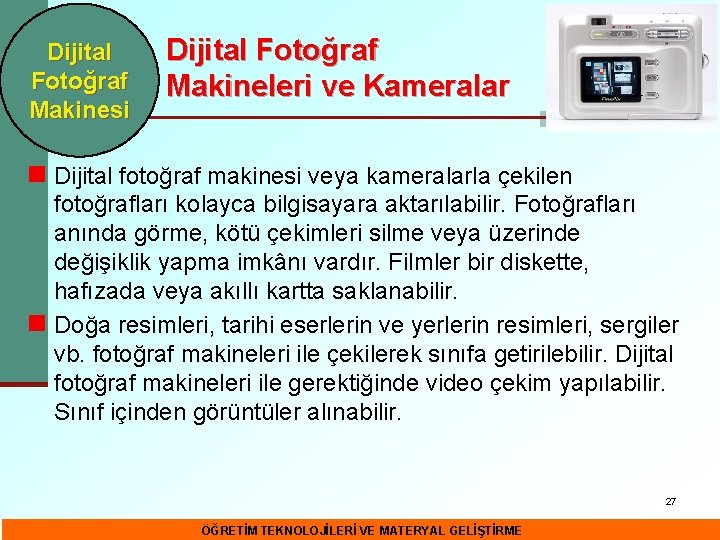 Dijital Fotoğraf Makinesi

Dijital Fotoğraf Makineleri ve Kameralar

Dijital fotoğraf makinesi veya kameralarla çekilen fotoğrafları kolayca bilgisayara aktarılabilir. Fotoğrafları anında görme, kötü çekimleri silme veya üzerinde değişiklik yapma imkânı vardır. Filmler bir diskette, hafızada veya akıllı kartta saklanabilir.

Doğa resimleri, tarihi eserlerin ve yerlerin resimleri, sergiler vb. fotoğraf makineleri ile çekilerek sınıfa getirilebilir. Dijital fotoğraf makineleri ile gerektiğinde video çekim yapılabilir. Sınıf içinden görüntüler alınabilir.

27

ÖĞRETİM TEKNOLOJİLERİ VE MATERYAL GELİŞTİRME